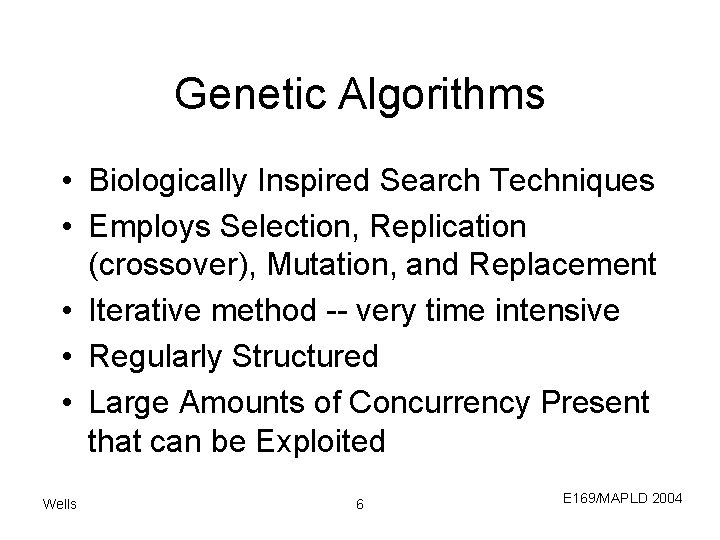 Genetic Algorithms

• Biologically Inspired Search Techniques
• Employs Selection, Replication (crossover), Mutation, and Replacement
• Iterative method -- very time intensive
• Regularly Structured
• Large Amounts of Concurrency Present that can be Exploited

Wells

6

E169/MAPLD 2004